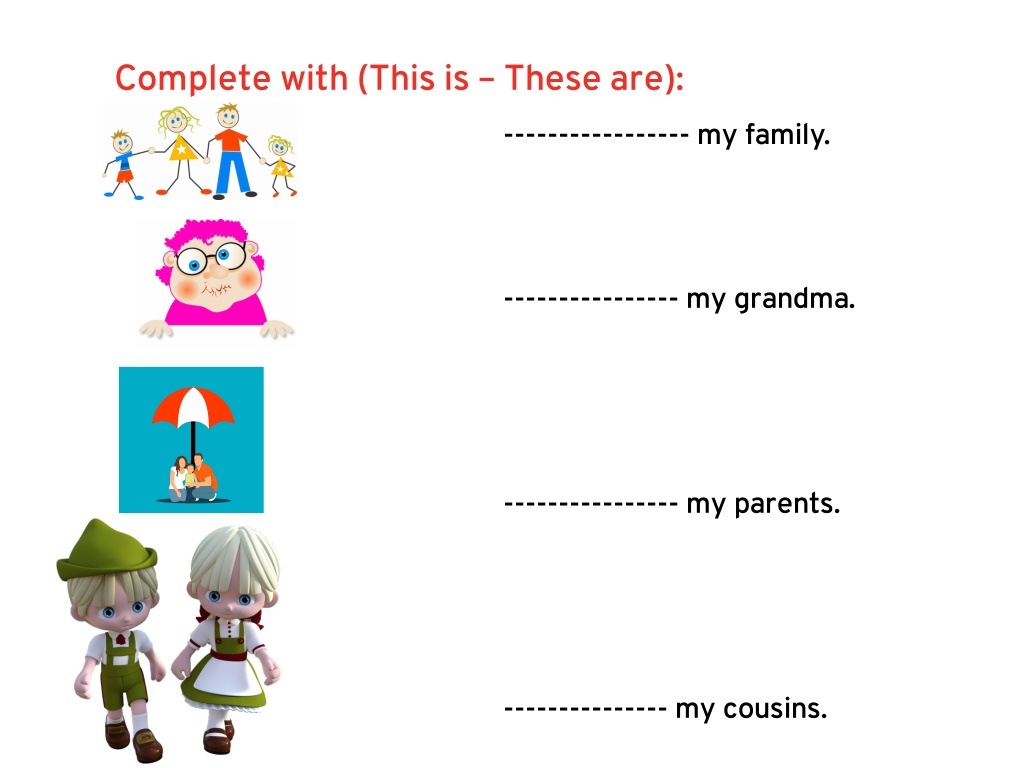 Complete with (This is – These are):

----------------- my family.

---------------- my grandma.

---------------- my parents.

--------------- my cousins.